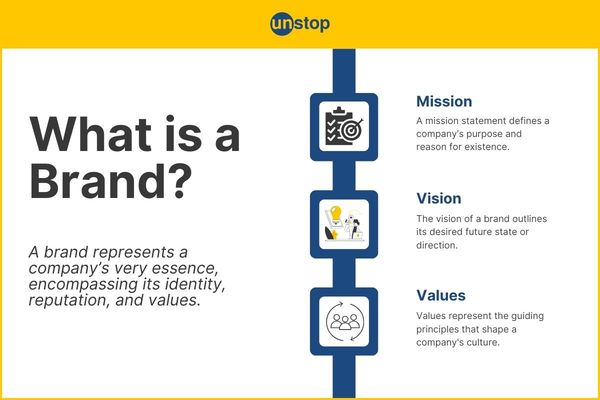 unstop

What is a Brand?

A brand represents a company's very essence, encompassing its identity, reputation, and values.

Mission

A mission statement defines a company's purpose and reason for existence.

Vision

The vision of a brand outlines its desired future state or direction.

Values

Values represent the guiding principles that shape a company's culture.